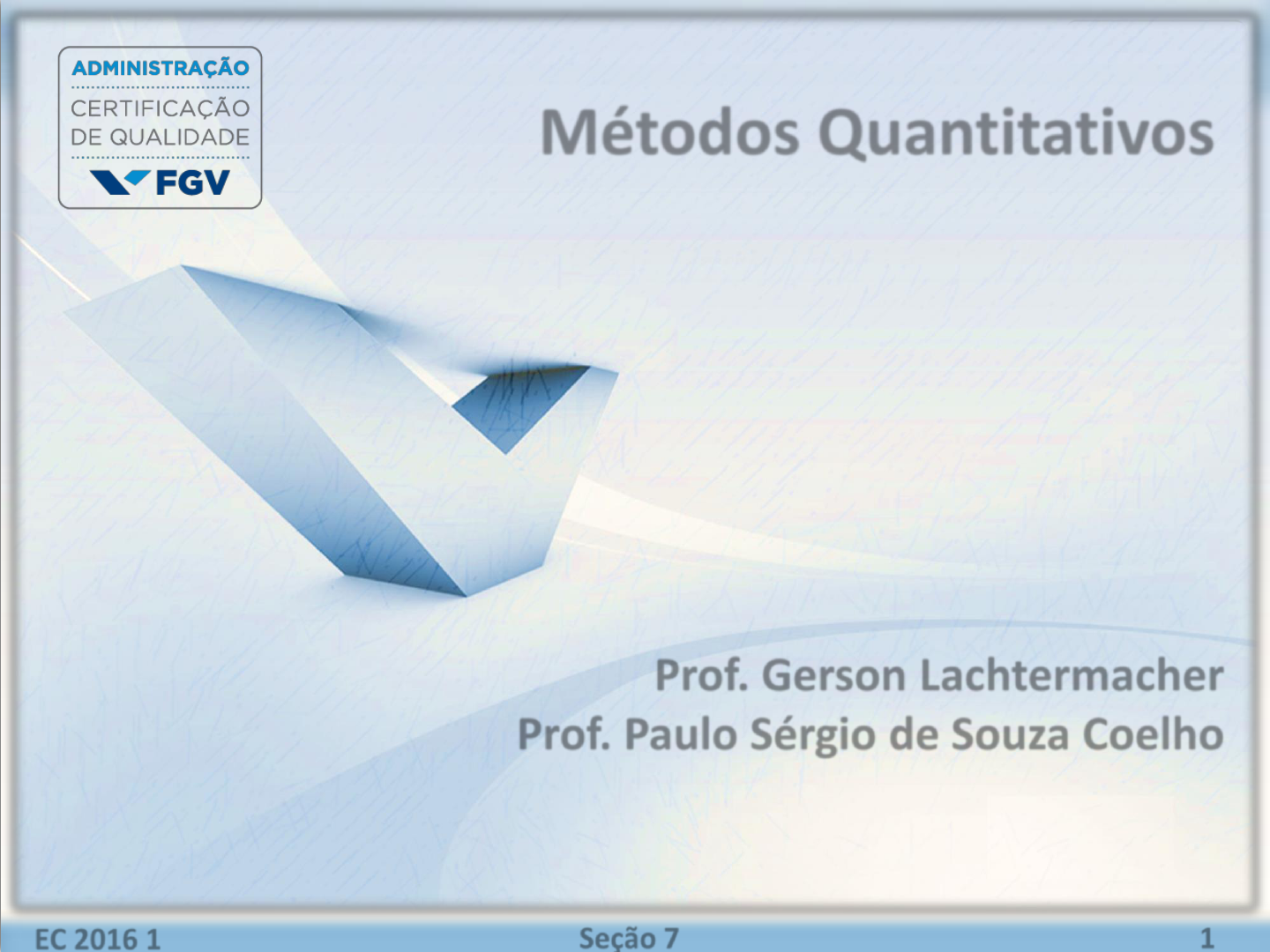 ADMINISTRAÇÃO
CERTIFICAÇÃO DE QUALIDADE
FGV

Métodos Quantitativos

Prof. Gerson Lachtermacher
Prof. Paulo Sérgio de Souza Coelho

EC 2016 1
Seção 7
1